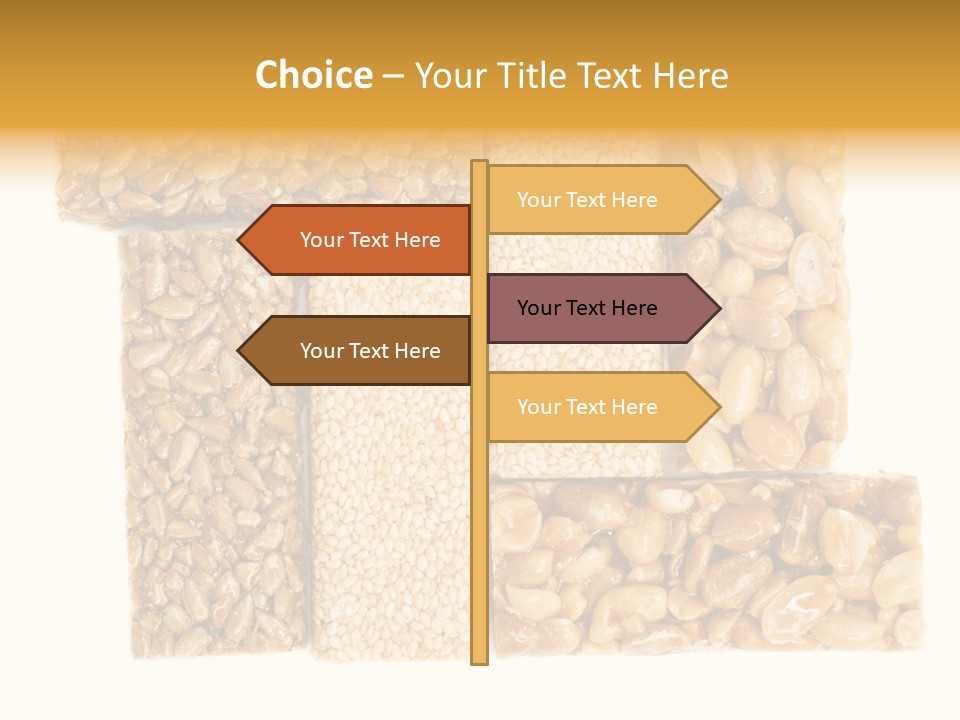 Choice – Your Title Text Here

Your Text Here

Your Text Here

Your Text Here

Your Text Here

Your Text Here